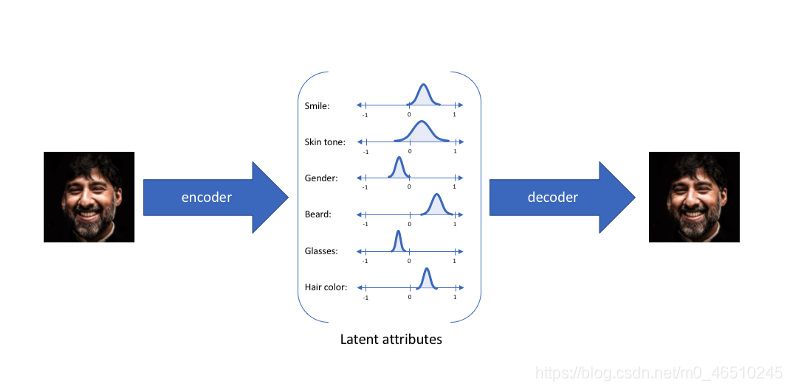 encoder

Smile:
-1 0 1

Skin tone:
-1 0 1

Gender:
-1 0 1

Beard:
-1 0 1

Glasses:
-1 0 1

Hair color:
-1 0 1

Latent attributes

decoder

https://blog.csdn.net/m0_46510245